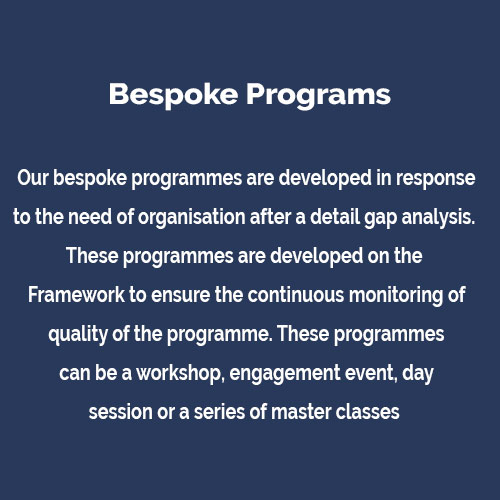 Bespoke Programs

Our bespoke programmes are developed in response to the need of organisation after a detail gap analysis. These programmes are developed on the Framework to ensure the continuous monitoring of quality of the programme. These programmes can be a workshop, engagement event, day session or a series of master classes